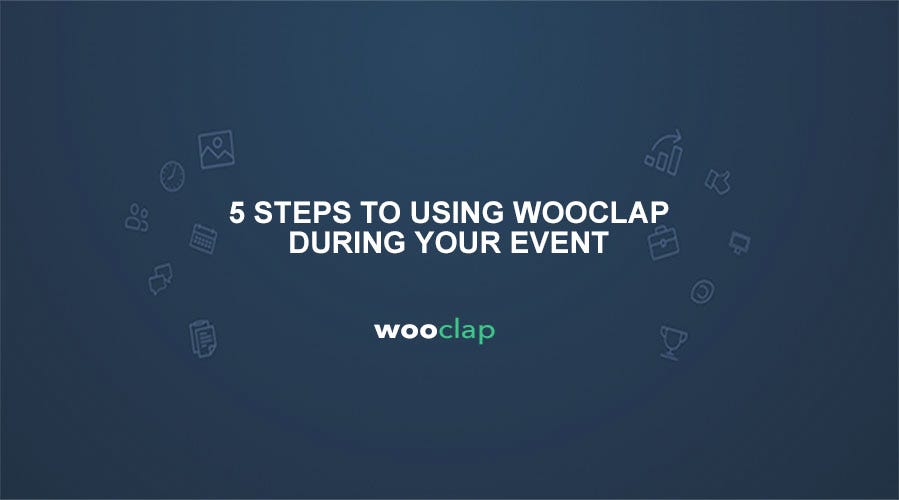 5 STEPS TO USING WOOCLAP DURING YOUR EVENT

wooclap